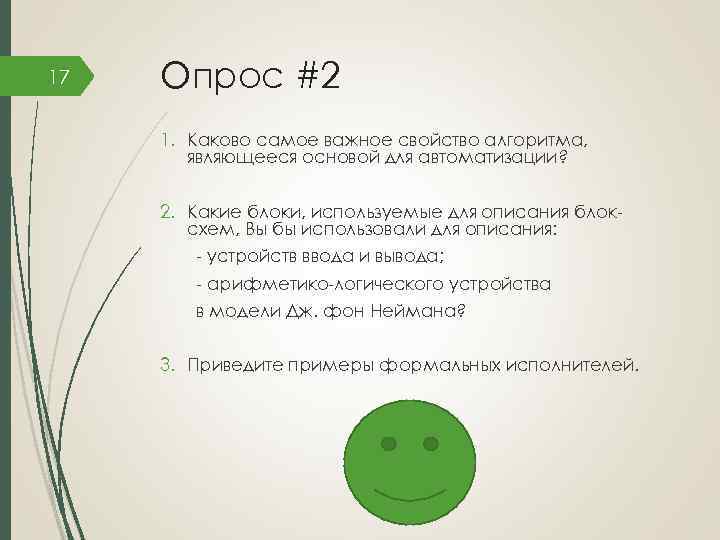 17

Опрос #2

1. Каково самое важное свойство алгоритма, являющееся основой для автоматизации?

2. Какие блоки, используемые для описания блок-схем, Вы бы использовали для описания:
- устройств ввода и вывода;
- арифметико-логического устройства в модели Дж. фон Неймана?

3. Приведите примеры формальных исполнителей.